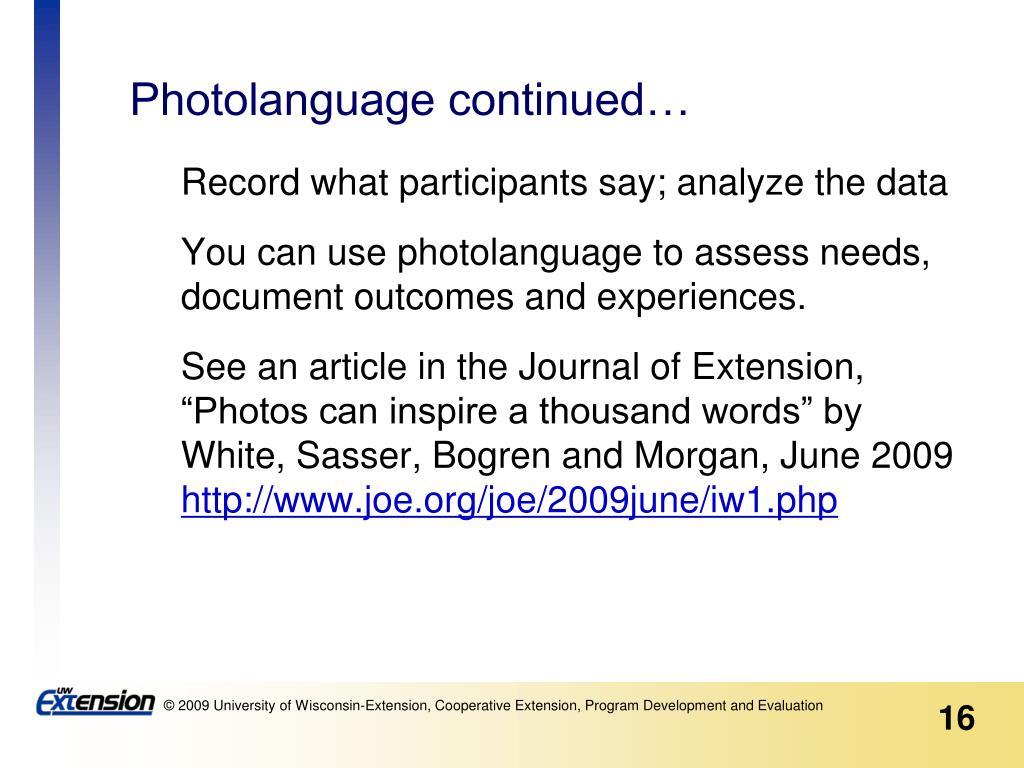 Photolanguage continued…

Record what participants say; analyze the data

You can use photolanguage to assess needs, document outcomes and experiences.

See an article in the Journal of Extension, “Photos can inspire a thousand words” by White, Sasser, Bogren and Morgan, June 2009 http://www.joe.org/joe/2009june/iw1.php

UW Extension © 2009 University of Wisconsin-Extension, Cooperative Extension, Program Development and Evaluation

16